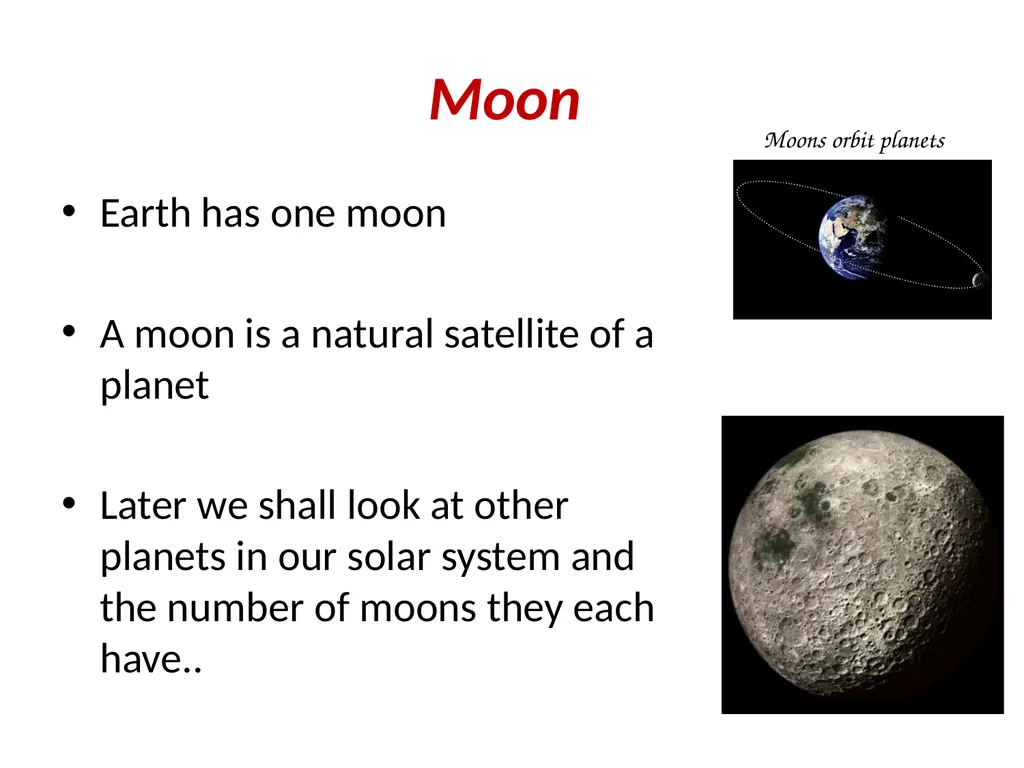 Moon

Moons orbit planets

• Earth has one moon

• A moon is a natural satellite of a planet

• Later we shall look at other planets in our solar system and the number of moons they each have..